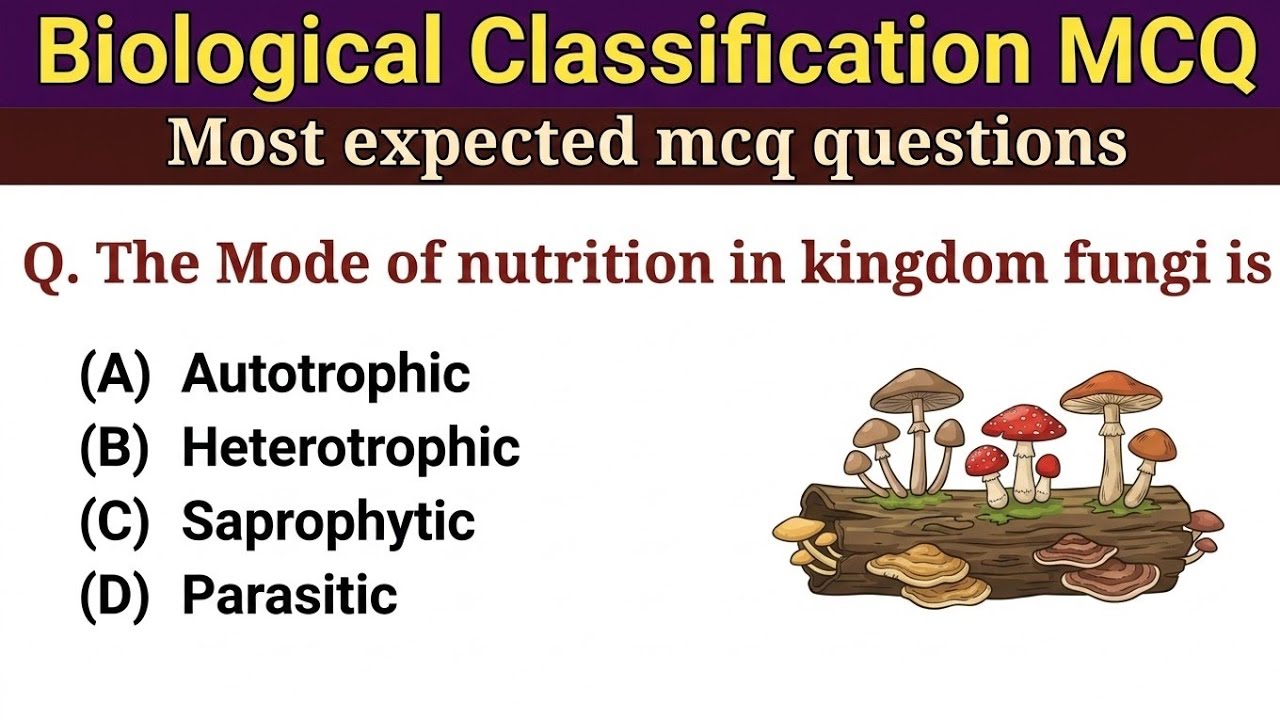 Biological Classification MCQ

Most expected mcq questions

Q. The Mode of nutrition in kingdom fungi is

(A) Autotrophic
(B) Heterotrophic
(C) Saprophytic
(D) Parasitic